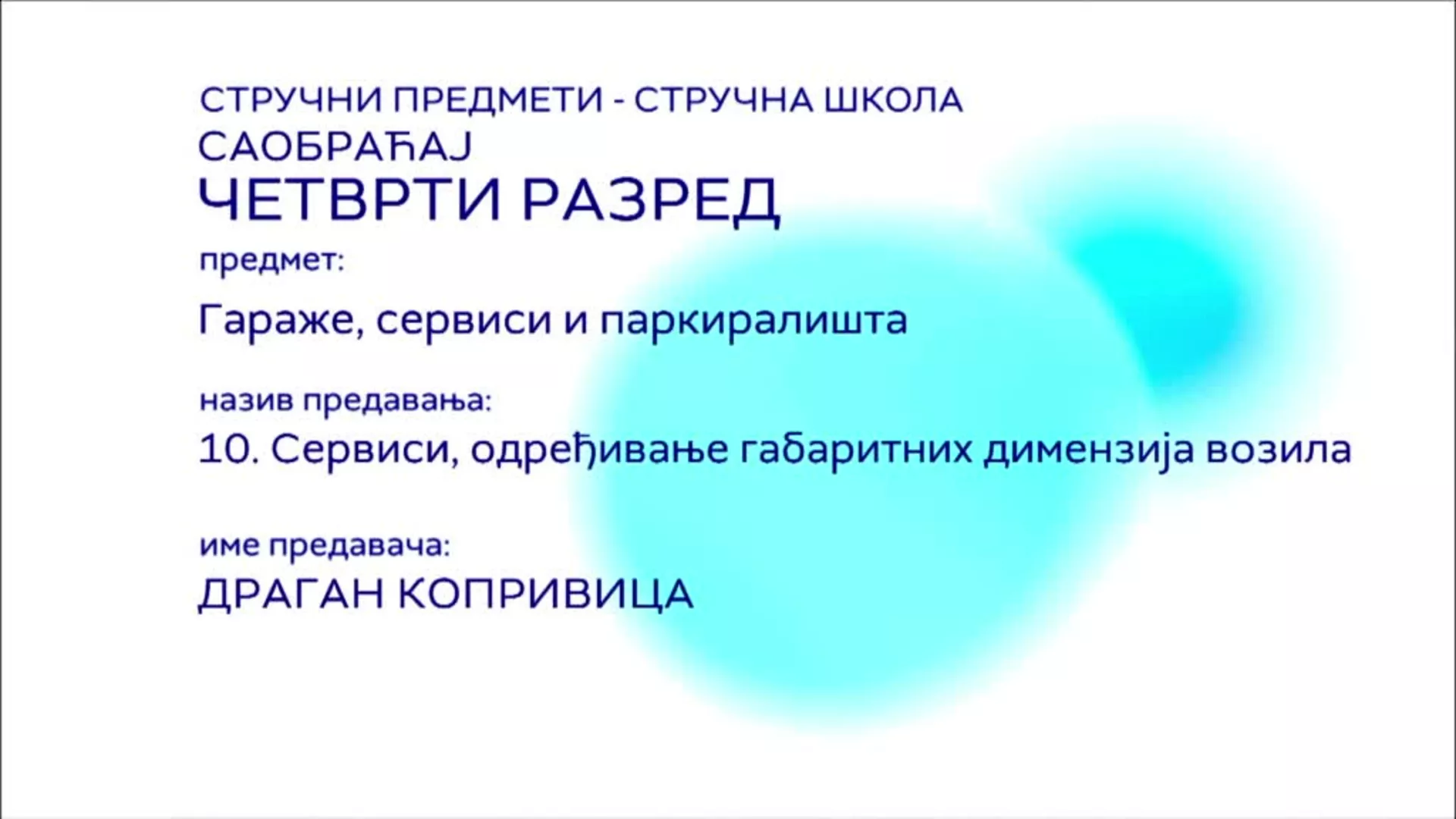 СТРУЧНИ ПРЕДМЕТИ - СТРУЧНА ШКОЛА
САОБРАЋАЈ
ЧЕТВРТИ РАЗРЕД

предмет:
Гараже, сервиси и паркиралишта

назив предавања:
10. Сервиси, одређивање габаритних димензија возила

име предавача:
ДРАГАН КОПРИВИЦА